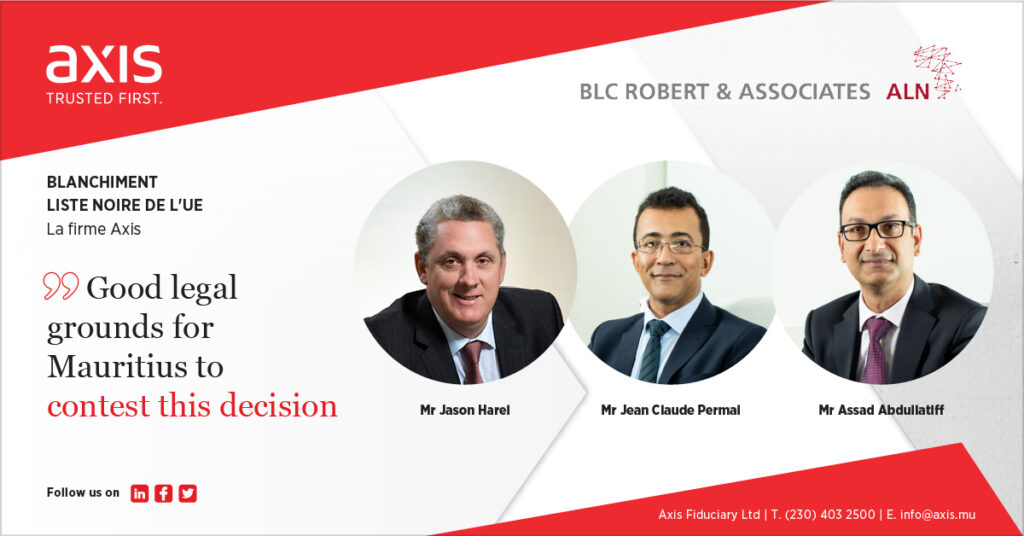 axis
TRUSTED FIRST.

BLC ROBERT & ASSOCIATES ALN

BLANCHIMENT
LISTE NOIRE DE L'UE
La firme Axis

Good legal grounds for Mauritius to contest this decision

Mr Jason Harel

Mr Jean Claude Permal

Mr Assad Abdullatiff

Follow us on

Axis Fiduciary Ltd | T. (230) 403 2500 | E. info@axis.mu